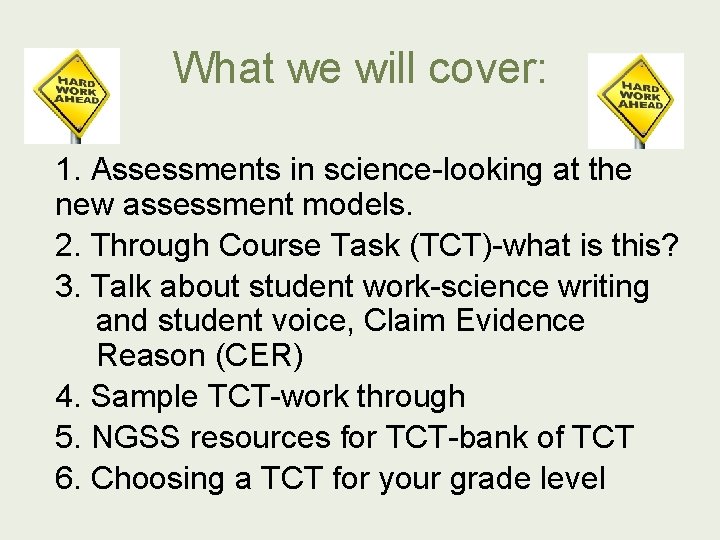 HARD WORK AHEAD

What we will cover:

HARD WORK AHEAD

1. Assessments in science-looking at the new assessment models.

2. Through Course Task (TCT)-what is this?

3. Talk about student work-science writing and student voice, Claim Evidence Reason (CER)

4. Sample TCT-work through

5. NGSS resources for TCT-bank of TCT

6. Choosing a TCT for your grade level